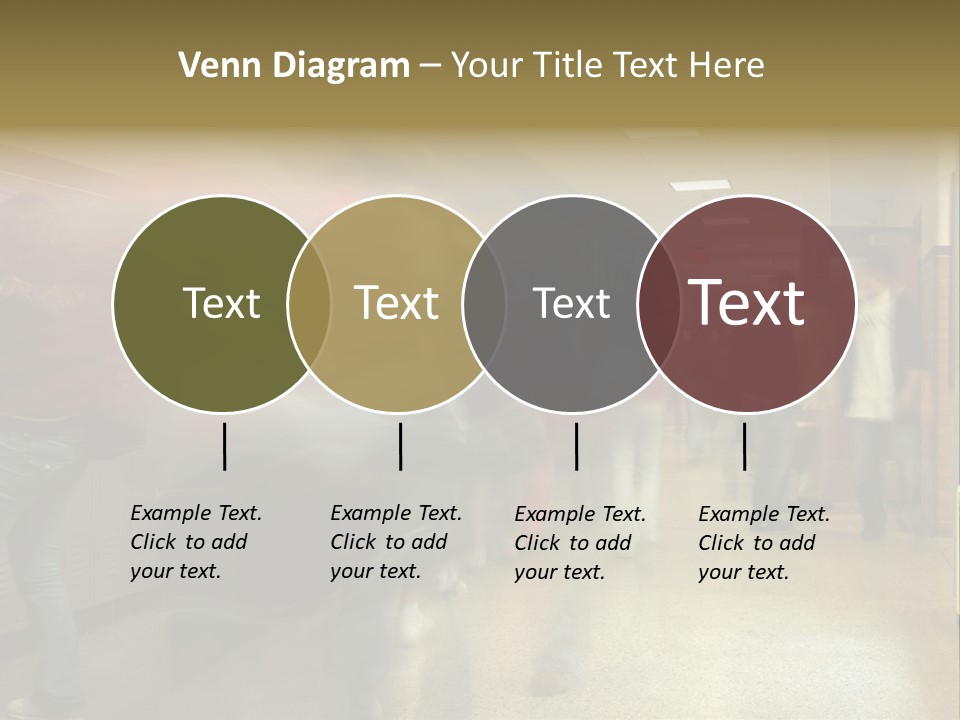 Venn Diagram – Your Title Text Here

Text

Text

Text

Text

Example Text. Click to add your text.

Example Text. Click to add your text.

Example Text. Click to add your text.

Example Text. Click to add your text.